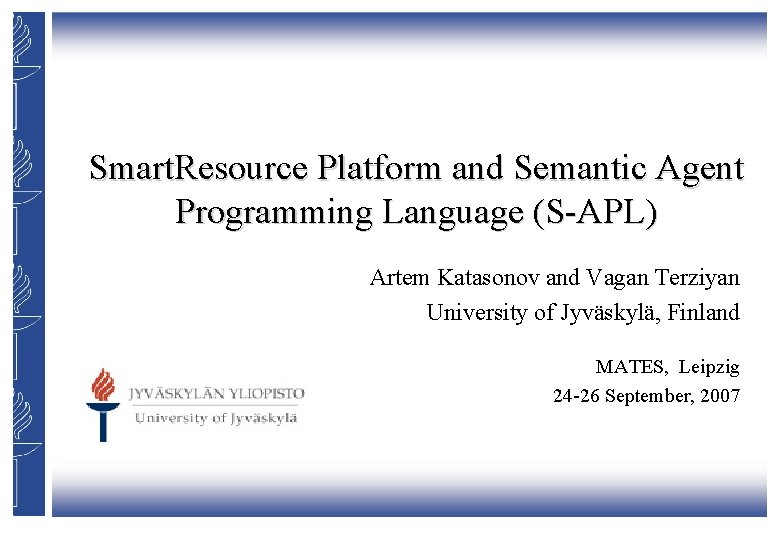 SmartResource Platform and Semantic Agent Programming Language (S-APL)

Artem Katasonov and Vagan Terziyan
University of Jyväskylä, Finland

MATES, Leipzig
24-26 September, 2007

JYVÄSKYLÄN YLIOPISTO
University of Jyväskylä